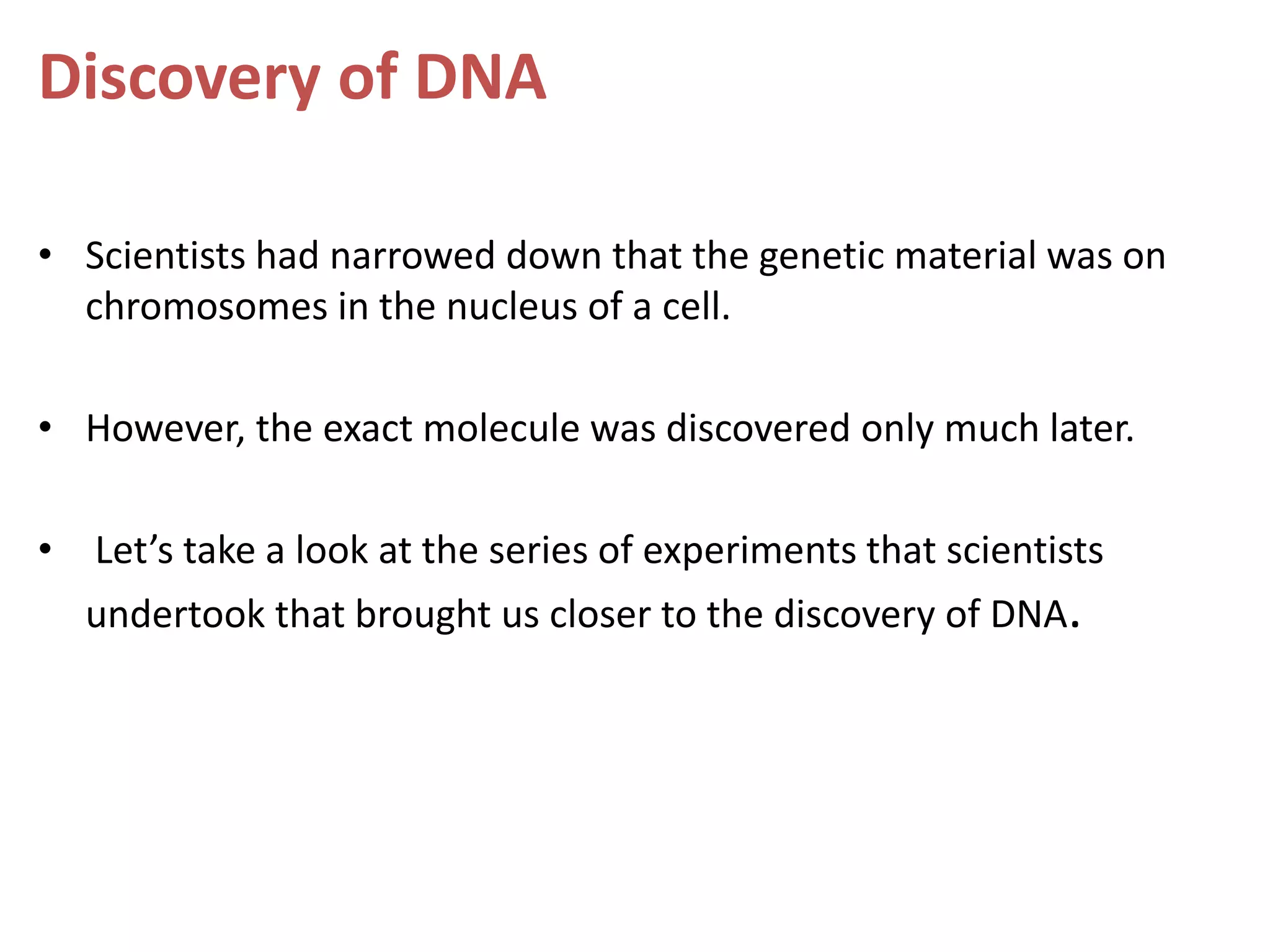 Discovery of DNA

• Scientists had narrowed down that the genetic material was on chromosomes in the nucleus of a cell.

• However, the exact molecule was discovered only much later.

• Let’s take a look at the series of experiments that scientists undertook that brought us closer to the discovery of DNA.